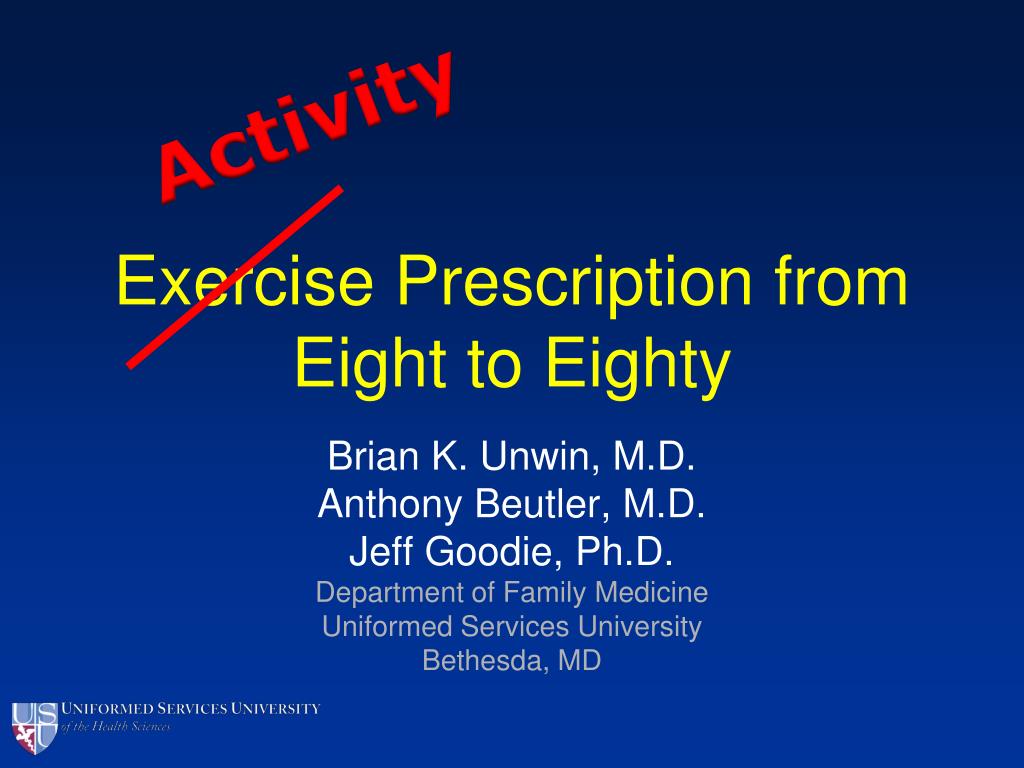 Activity

Exercise Prescription from Eight to Eighty

Brian K. Unwin, M.D.
Anthony Beutler, M.D.
Jeff Goodie, Ph.D.
Department of Family Medicine
Uniformed Services University
Bethesda, MD

US
UNIFORMED SERVICES UNIVERSITY
of the Health Sciences